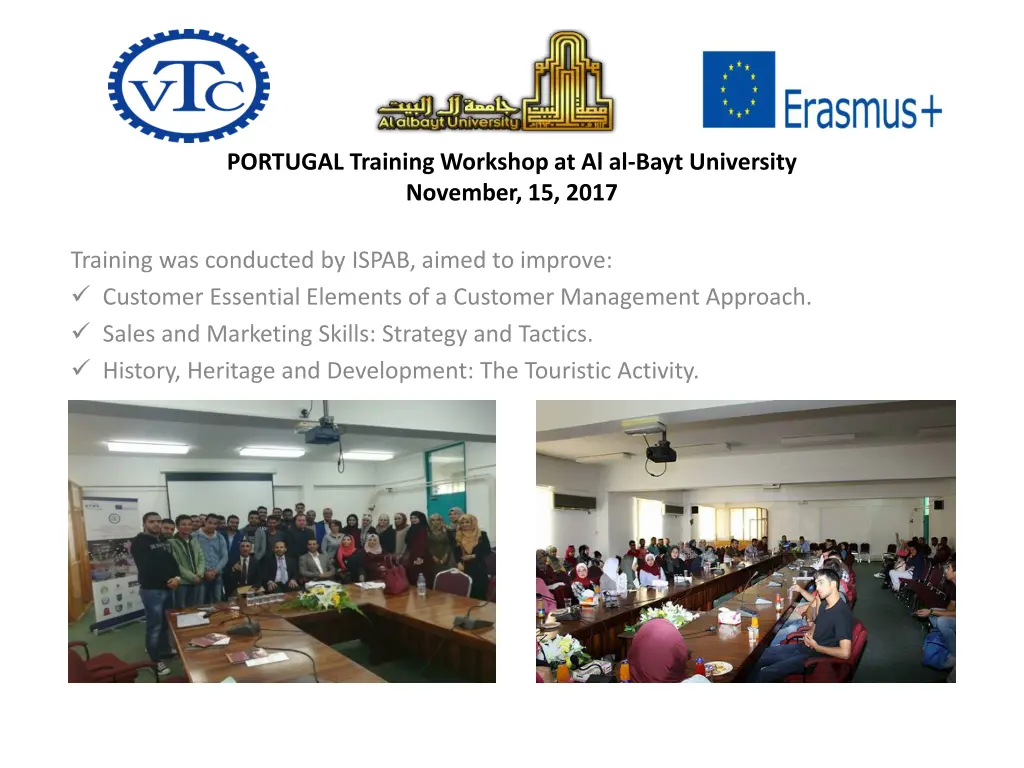 VTC

جامعة آل البيت
Al albayt University

Erasmus+

PORTUGAL Training Workshop at Al al-Bayt University
November, 15, 2017

Training was conducted by ISPAB, aimed to improve:
✓ Customer Essential Elements of a Customer Management Approach.
✓ Sales and Marketing Skills: Strategy and Tactics.
✓ History, Heritage and Development: The Touristic Activity.